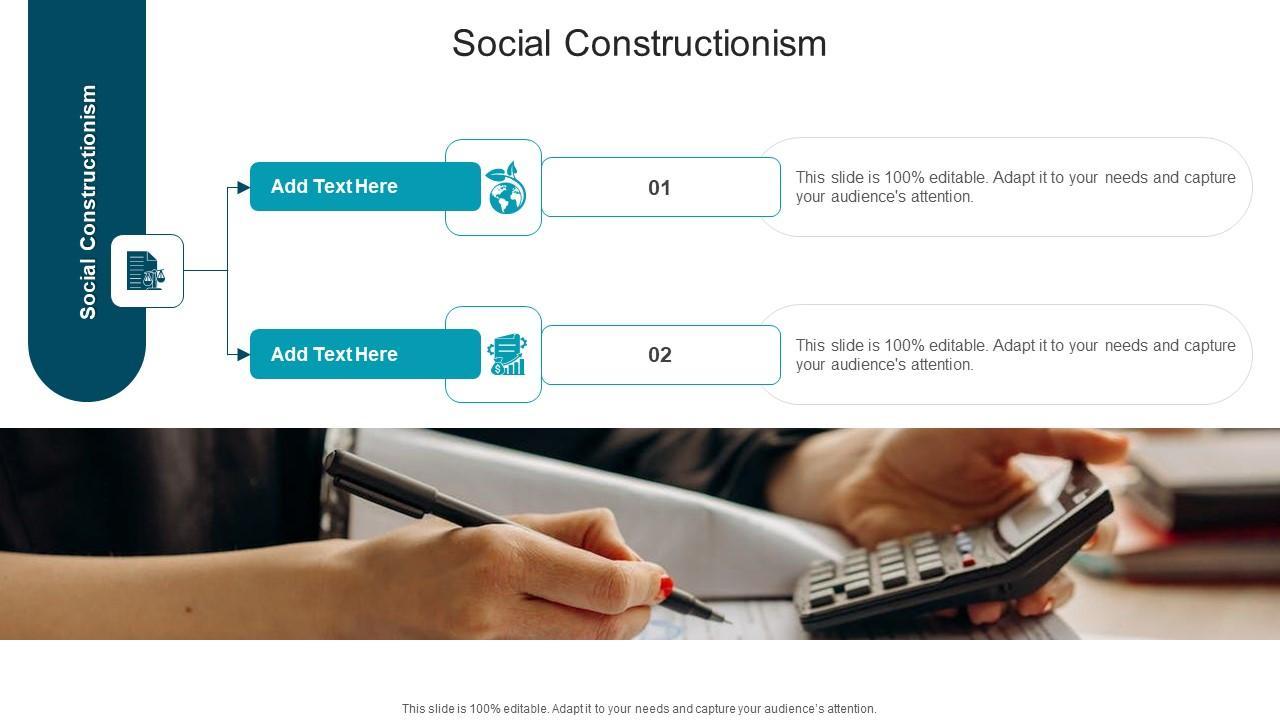 Social Constructionism

Social Constructionism

Add Text Here

01

This slide is 100% editable. Adapt it to your needs and capture your audience's attention.

Add Text Here

02

This slide is 100% editable. Adapt it to your needs and capture your audience's attention.

This slide is 100% editable. Adapt it to your needs and capture your audience's attention.